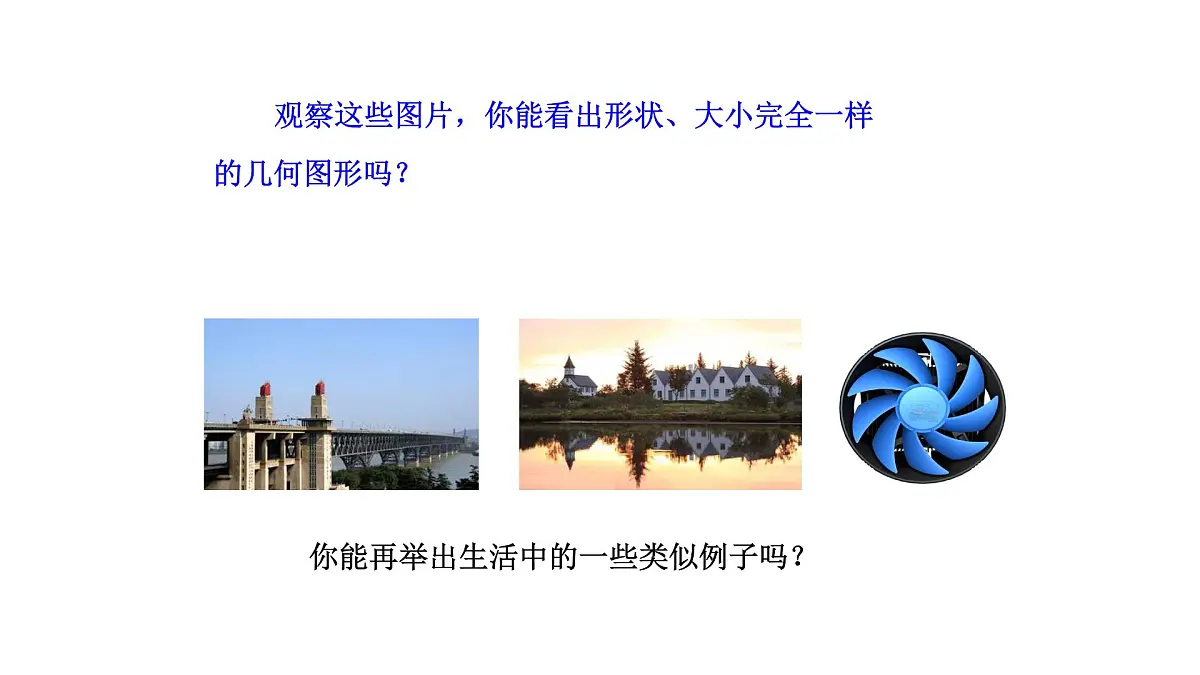 观察这些图片，你能看出形状、大小完全一样的几何图形吗？

你能再举出生活中的一些类似例子吗？